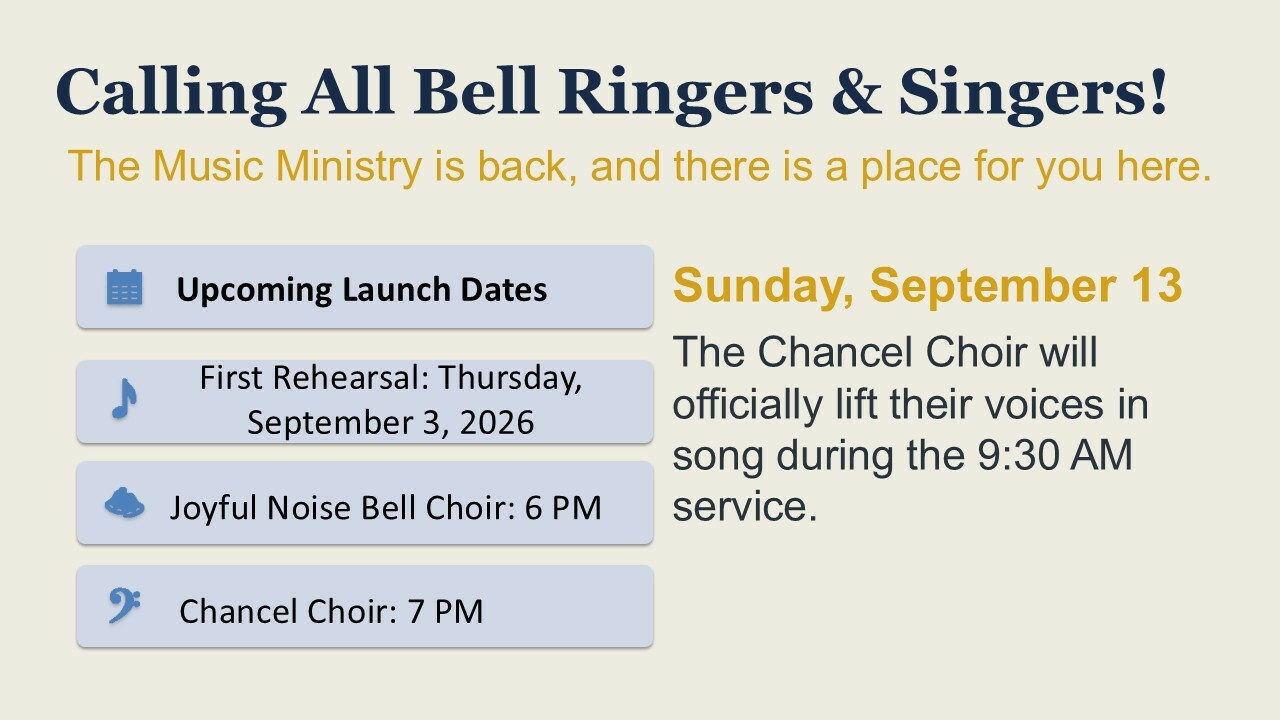 Calling All Bell Ringers & Singers!

The Music Ministry is back, and there is a place for you here.

Upcoming Launch Dates

First Rehearsal: Thursday, September 3, 2026

Joyful Noise Bell Choir: 6 PM

Chancel Choir: 7 PM

Sunday, September 13

The Chancel Choir will officially lift their voices in song during the 9:30 AM service.